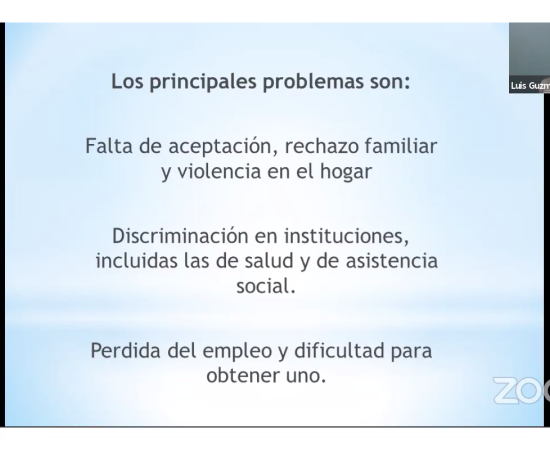 Luis Guzm

Los principales problemas son:

Falta de aceptación, rechazo familiar y violencia en el hogar

Discriminación en instituciones, incluidas las de salud y de asistencia social.

Perdida del empleo y dificultad para obtener uno.

ZO